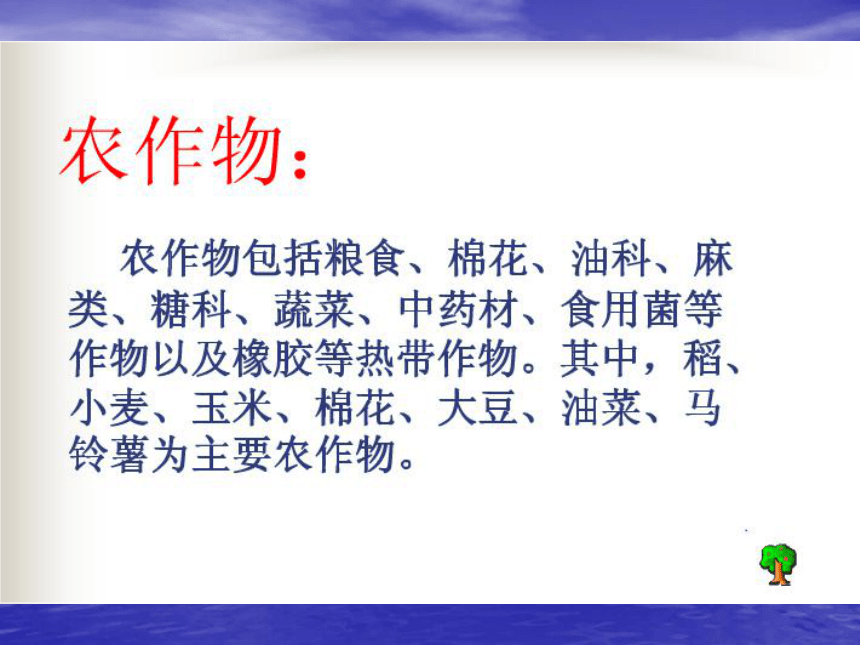 农作物：

农作物包括粮食、棉花、油科、麻类、糖科、蔬菜、中药材、食用菌等作物以及橡胶等热带作物。其中，稻、小麦、玉米、棉花、大豆、油菜、马铃薯为主要农作物。